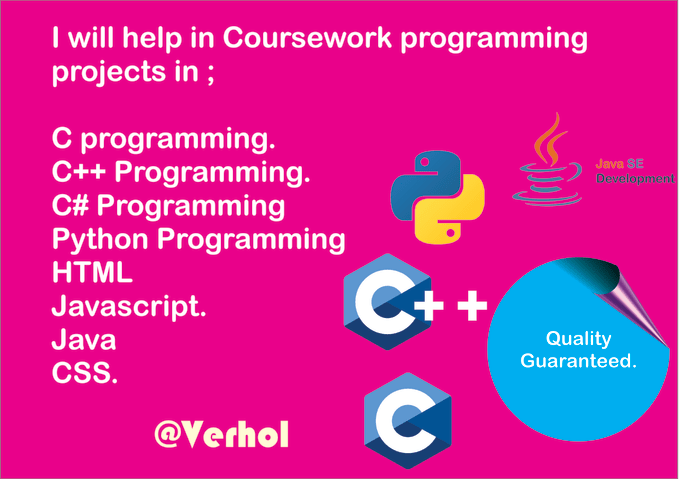 I will help in Coursework programming projects in ;

C programming.
C++ Programming.
C# Programming
Python Programming
HTML
Javascript.
Java
CSS.

@Verhol

Java SE
Development

C++

Quality
Guaranteed.

C